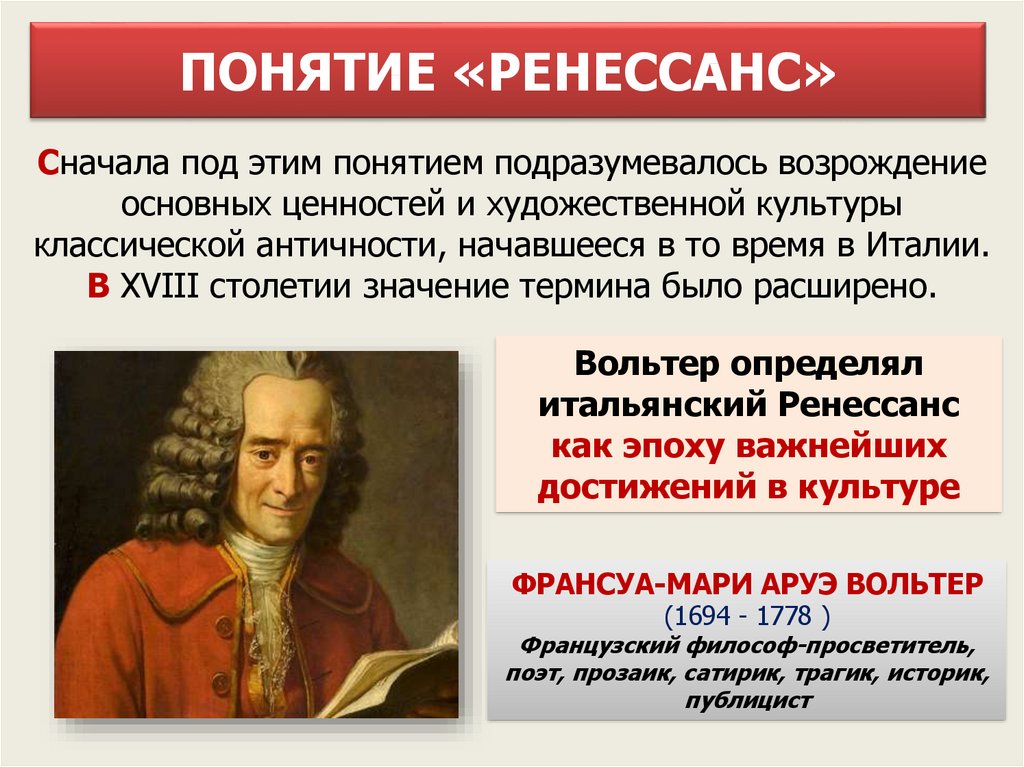 ПОНЯТИЕ «РЕНЕССАНС»

Сначала под этим понятием подразумевалось возрождение основных ценностей и художественной культуры классической античности, начавшееся в то время в Италии. В XVIII столетии значение термина было расширено.

Вольтер определял итальянский Ренессанс как эпоху важнейших достижений в культуре

ФРАНСУА-МАРИ АРУЭ ВОЛЬТЕР
(1694 - 1778 )
Французский философ-просветитель, поэт, прозаик, сатирик, трагик, историк, публицист